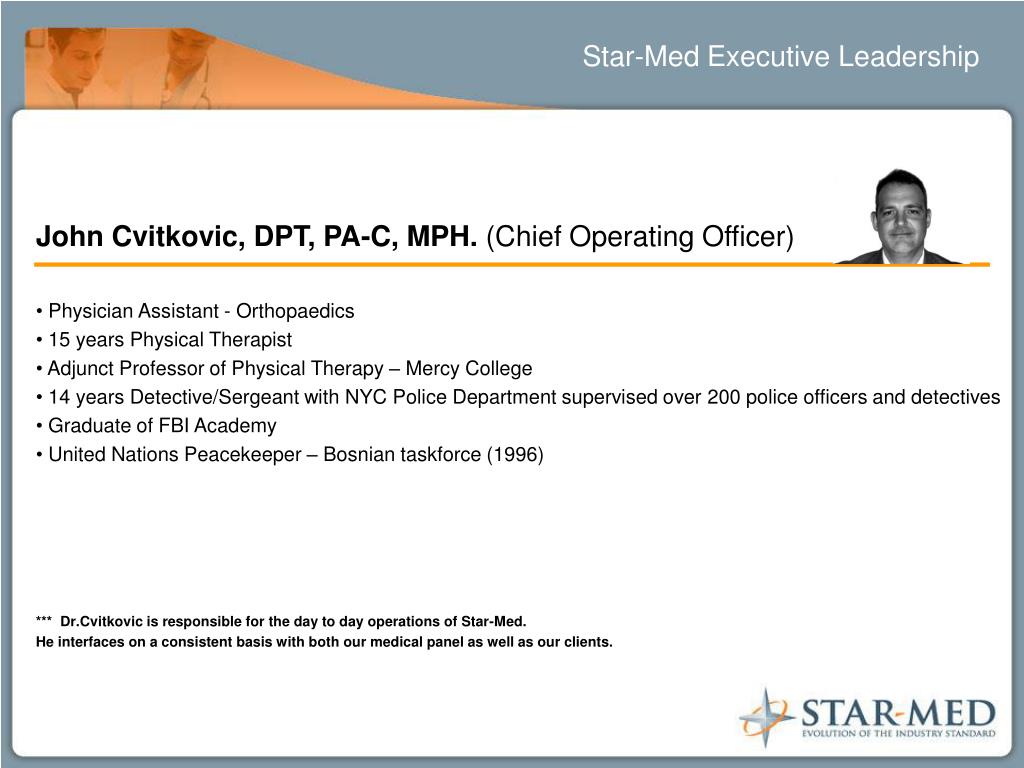 Star-Med Executive Leadership

John Cvitkovic, DPT, PA-C, MPH. (Chief Operating Officer)

• Physician Assistant - Orthopaedics
• 15 years Physical Therapist
• Adjunct Professor of Physical Therapy – Mercy College
• 14 years Detective/Sergeant with NYC Police Department supervised over 200 police officers and detectives
• Graduate of FBI Academy
• United Nations Peacekeeper – Bosnian taskforce (1996)

*** Dr.Cvitkovic is responsible for the day to day operations of Star-Med.
He interfaces on a consistent basis with both our medical panel as well as our clients.

STAR-MED
EVOLUTION OF THE INDUSTRY STANDARD